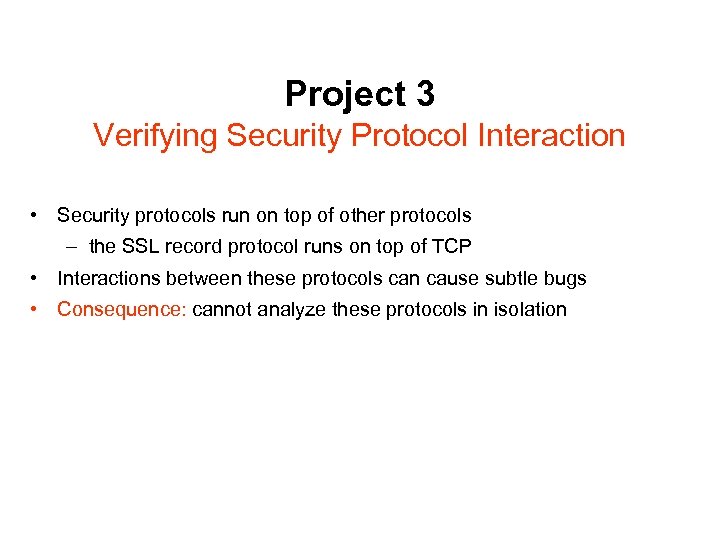 Project 3
Verifying Security Protocol Interaction

• Security protocols run on top of other protocols
– the SSL record protocol runs on top of TCP
• Interactions between these protocols can cause subtle bugs
• Consequence: cannot analyze these protocols in isolation